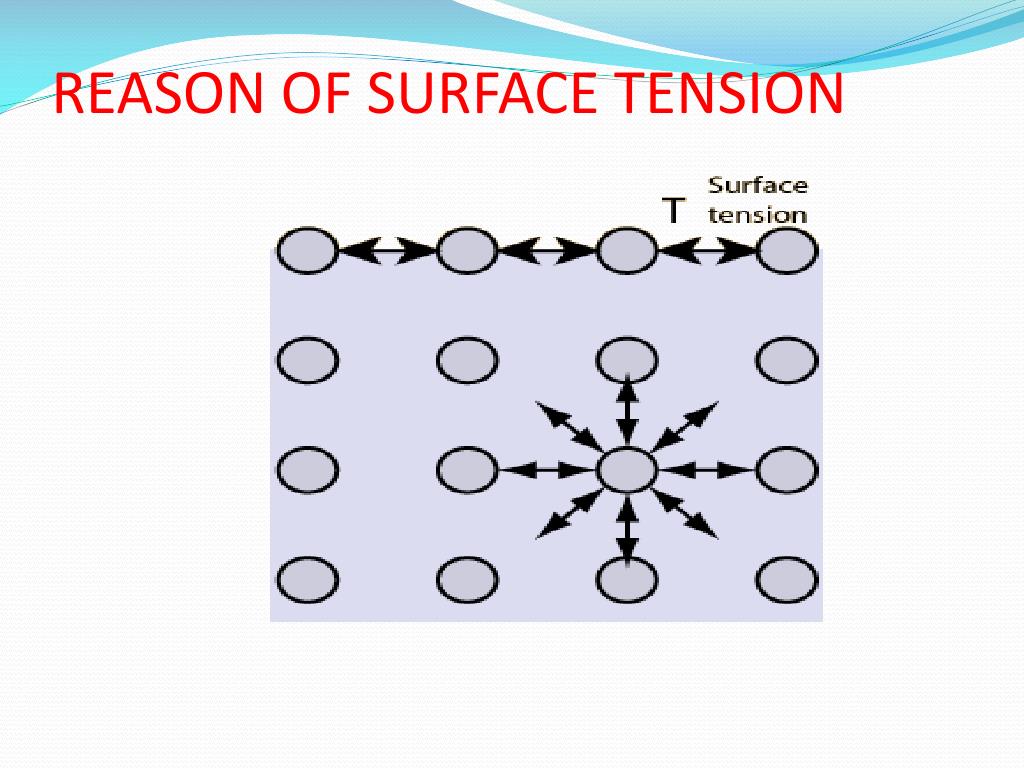 REASON OF SURFACE TENSION

T Surface tension